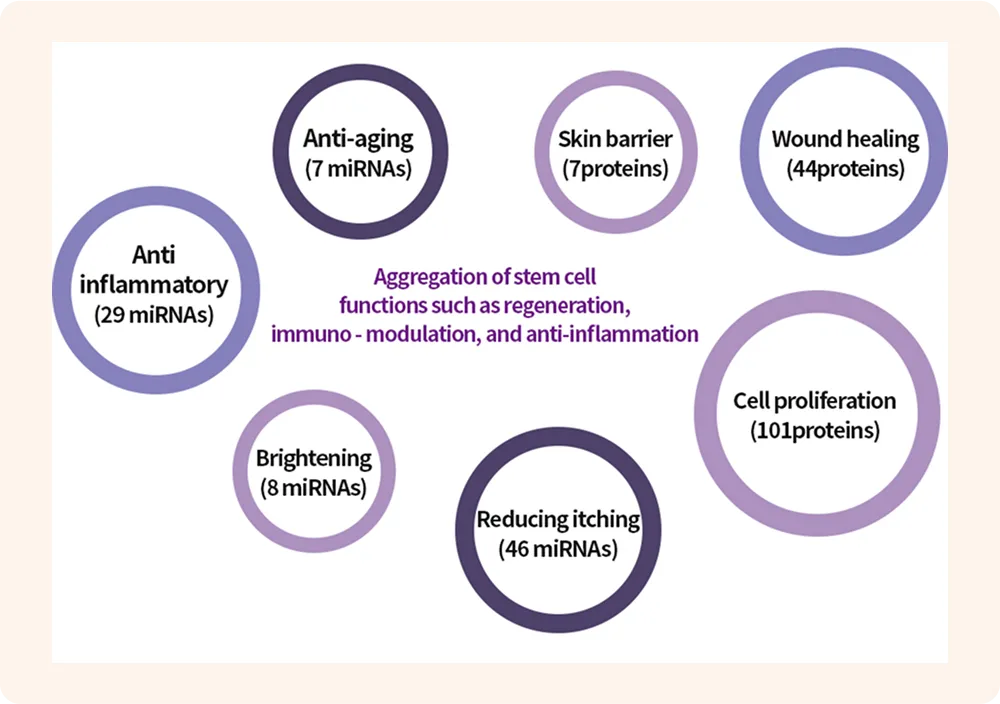 Anti-aging
(7 miRNAs)

Skin barrier
(7proteins)

Wound healing
(44proteins)

Anti
inflammatory
(29 miRNAs)

Aggregation of stem cell functions such as regeneration, immuno - modulation, and anti-inflammation

Cell proliferation
(101proteins)

Brightening
(8 miRNAs)

Reducing itching
(46 miRNAs)